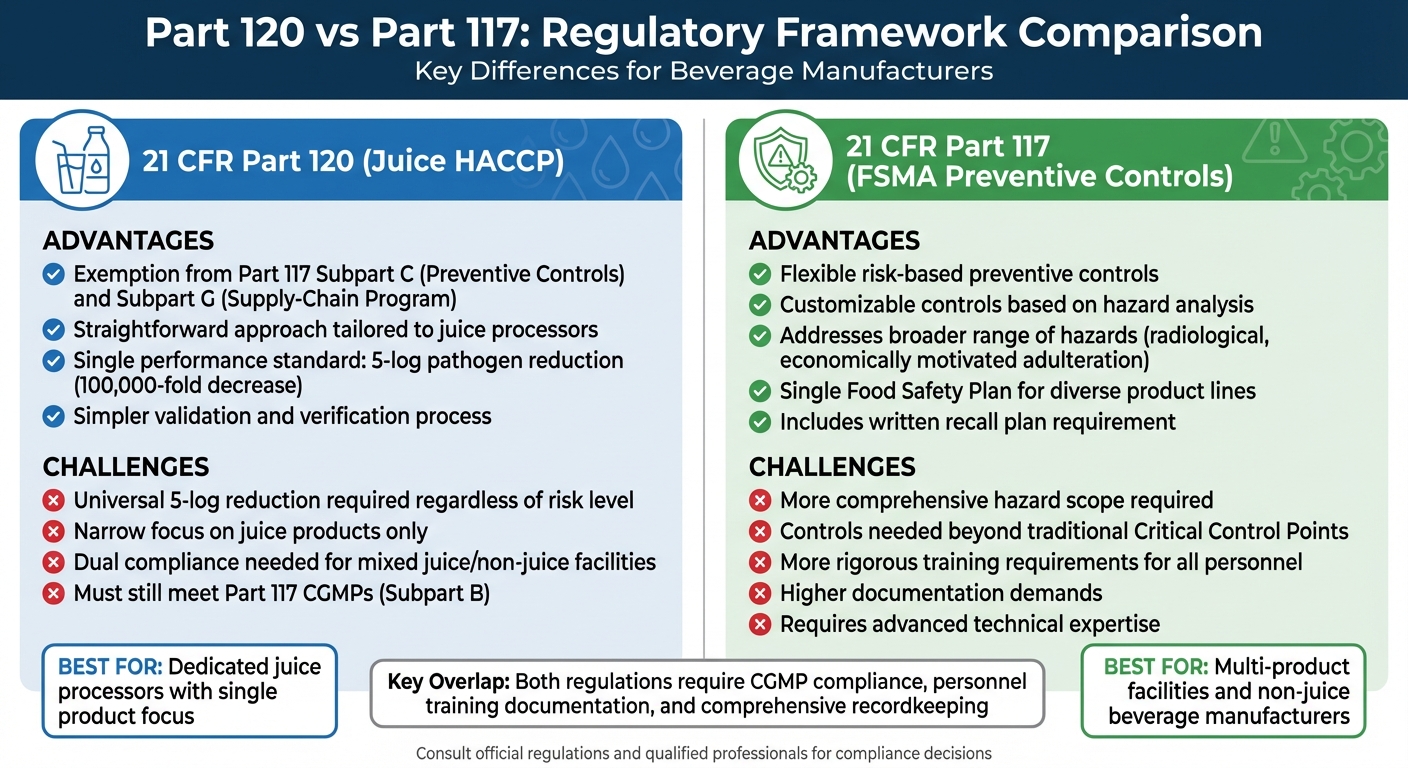 Part 120 vs Part 117: Regulatory Framework Comparison
Key Differences for Beverage Manufacturers

21 CFR Part 120 (Juice HACCP)

ADVANTAGES
Exemption from Part 117 Subpart C (Preventive Controls) and Subpart G (Supply-Chain Program)
Straightforward approach tailored to juice processors
Single performance standard: 5-log pathogen reduction (100,000-fold decrease)
Simpler validation and verification process

CHALLENGES
Universal 5-log reduction required regardless of risk level
Narrow focus on juice products only
Dual compliance needed for mixed juice/non-juice facilities
Must still meet Part 117 CGMPs (Subpart B)

BEST FOR: Dedicated juice processors with single product focus

21 CFR Part 117 (FSMA Preventive Controls)

ADVANTAGES
Flexible risk-based preventive controls
Customizable controls based on hazard analysis
Addresses broader range of hazards (radiological, economically motivated adulteration)
Single Food Safety Plan for diverse product lines
Includes written recall plan requirement

CHALLENGES
More comprehensive hazard scope required
Controls needed beyond traditional Critical Control Points
More rigorous training requirements for all personnel
Higher documentation demands
Requires advanced technical expertise

BEST FOR: Multi-product facilities and non-juice beverage manufacturers

Key Overlap: Both regulations require CGMP compliance, personnel training documentation, and comprehensive recordkeeping

Consult official regulations and qualified professionals for compliance decisions